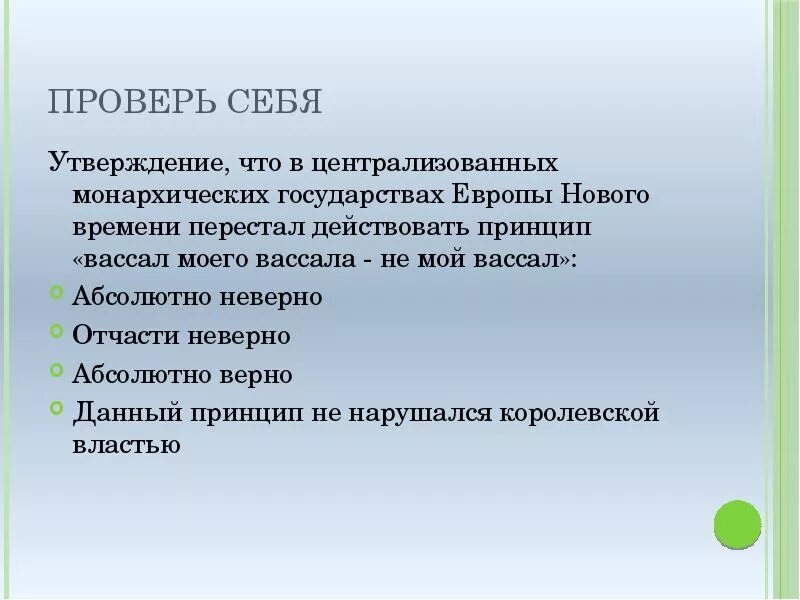 ПРОВЕРЬ СЕБЯ

Утверждение, что в централизованных монархических государствах Европы Нового времени перестал действовать принцип «вассал моего вассала - не мой вассал»:

Абсолютно неверно
Отчасти неверно
Абсолютно верно
Данный принцип не нарушался королевской властью